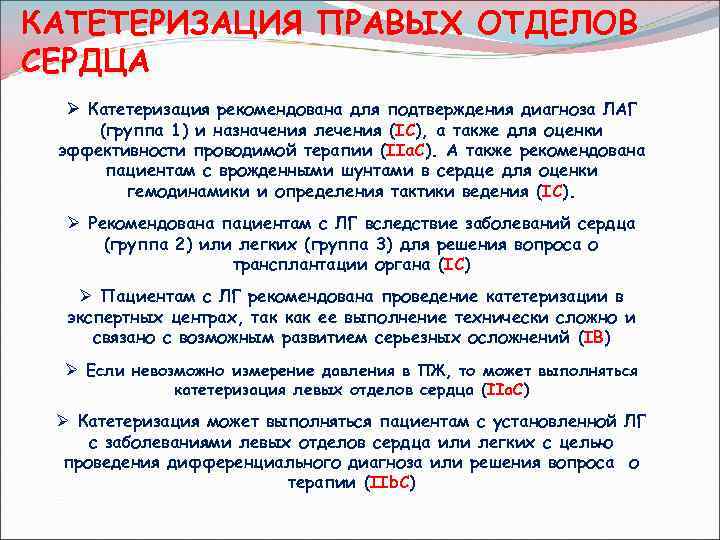 КАТЕТЕРИЗАЦИЯ ПРАВЫХ ОТДЕЛОВ СЕРДЦА

➢ Катетеризация рекомендована для подтверждения диагноза ЛАГ (группа 1) и назначения лечения (IC), а также для оценки эффективности проводимой терапии (IIaC). А также рекомендована пациентам с врожденными шунтами в сердце для оценки гемодинамики и определения тактики ведения (IC).

➢ Рекомендована пациентам с ЛГ вследствие заболеваний сердца (группа 2) или легких (группа 3) для решения вопроса о трансплантации органа (IC)

➢ Пациентам с ЛГ рекомендована проведение катетеризации в экспертных центрах, так как ее выполнение технически сложно и связано с возможным развитием серьезных осложнений (IB)

➢ Если невозможно измерение давления в ПЖ, то может выполняться катетеризация левых отделов сердца (IIaC)

➢ Катетеризация может выполняться пациентам с установленной ЛГ с заболеваниями левых отделов сердца или легких с целью проведения дифференциального диагноза или решения вопроса о терапии (IIbC)